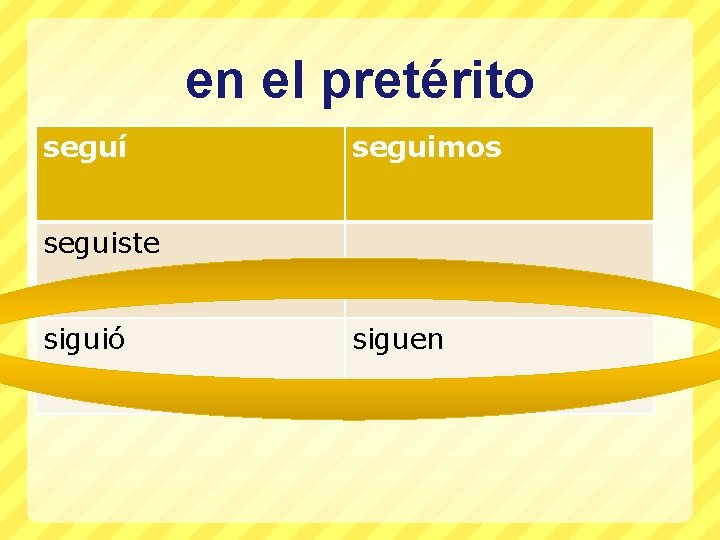 en el pretérito

| seguí | seguimos |
|---|---|
| seguiste | |
| siguió | siguen |